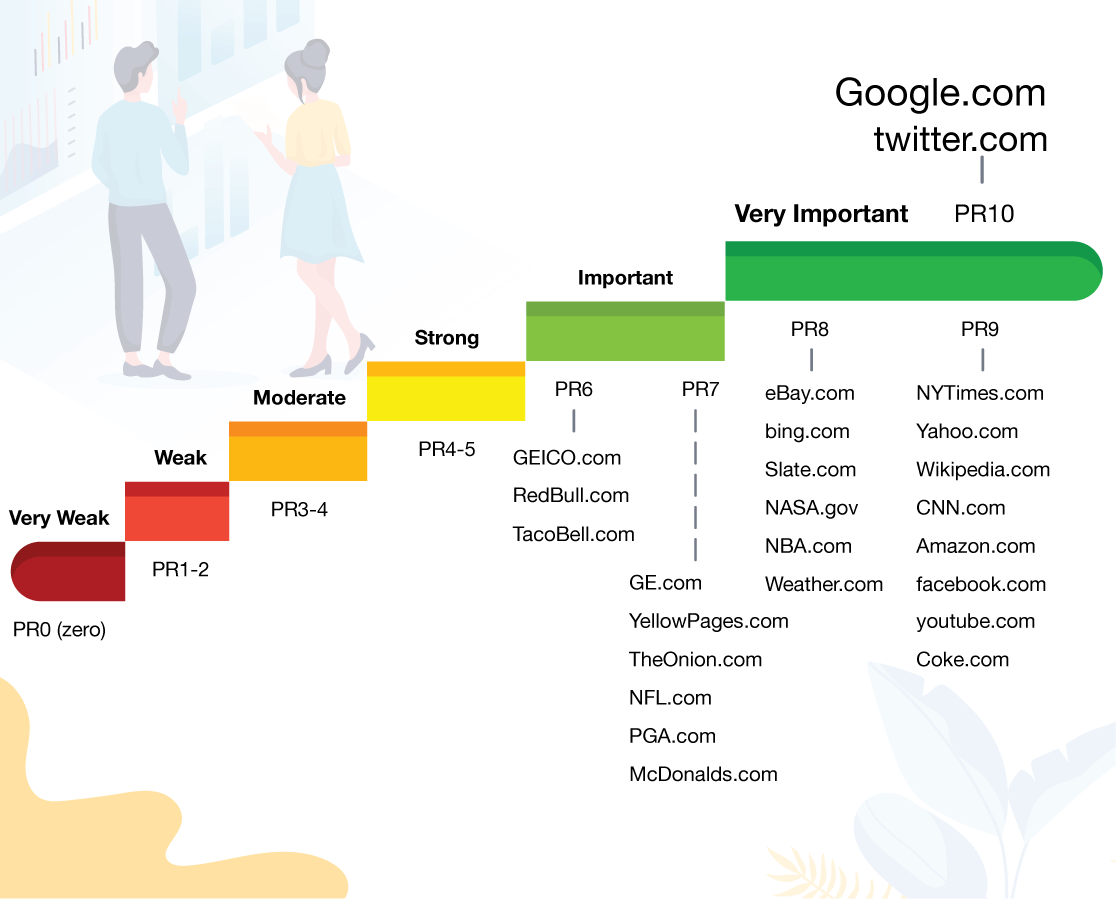 Google.com
twitter.com

Very Important PR10

Important

Strong

Moderate

Weak

Very Weak

PR0 (zero)

PR1-2

PR3-4

PR4-5

PR6

GEICO.com
RedBull.com
TacoBell.com

PR7

GE.com
YellowPages.com
TheOnion.com
NFL.com
PGA.com
McDonalds.com

PR8

eBay.com
bing.com
Slate.com
NASA.gov
NBA.com
Weather.com

PR9

NYTimes.com
Yahoo.com
Wikipedia.com
CNN.com
Amazon.com
facebook.com
youtube.com
Coke.com